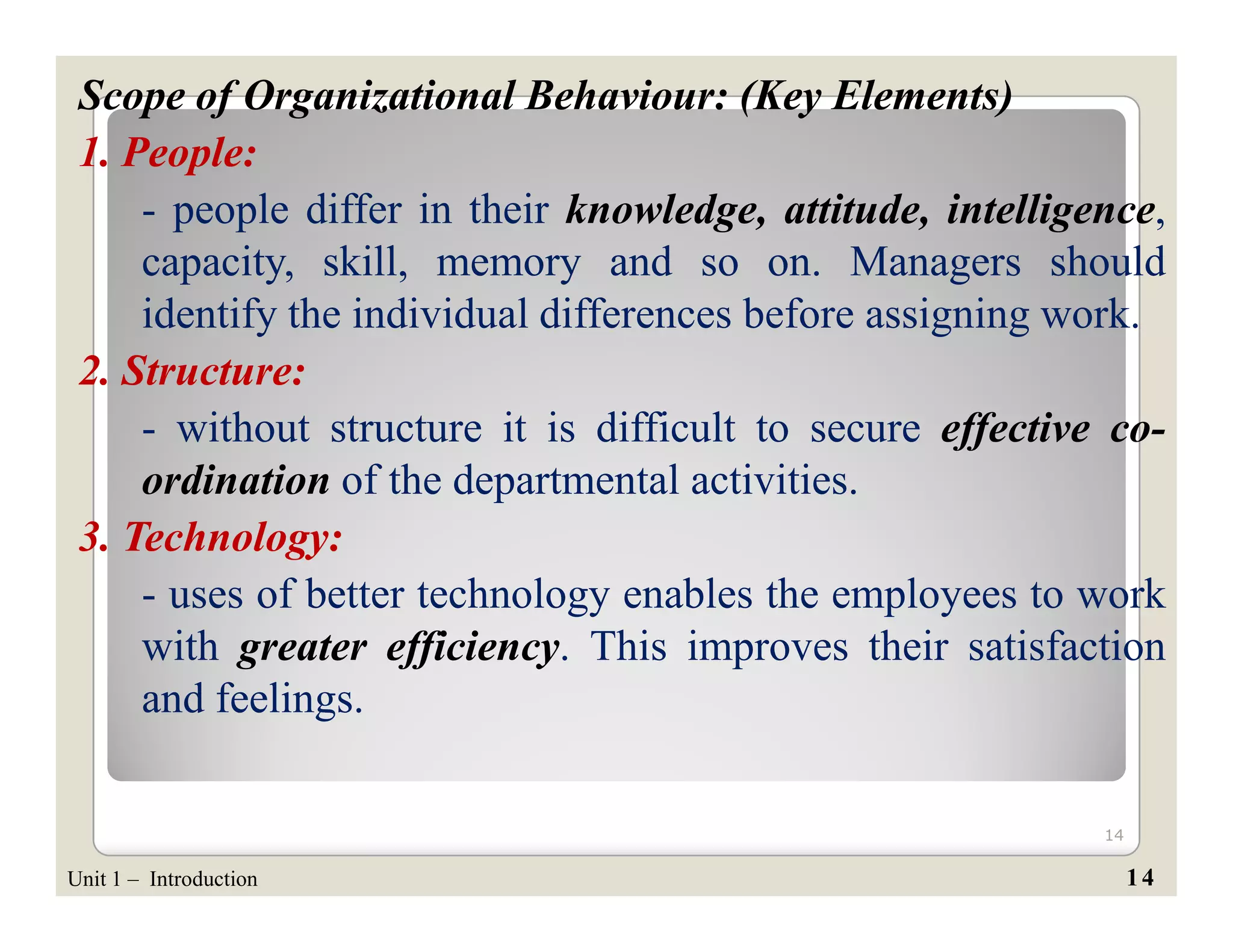 Scope of Organizational Behaviour: (Key Elements)

1. People:

- people differ in their knowledge, attitude, intelligence, capacity, skill, memory and so on. Managers should identify the individual differences before assigning work.

2. Structure:

- without structure it is difficult to secure effective co-ordination of the departmental activities.

3. Technology:

- uses of better technology enables the employees to work with greater efficiency. This improves their satisfaction and feelings.

14

Unit 1 – Introduction

14